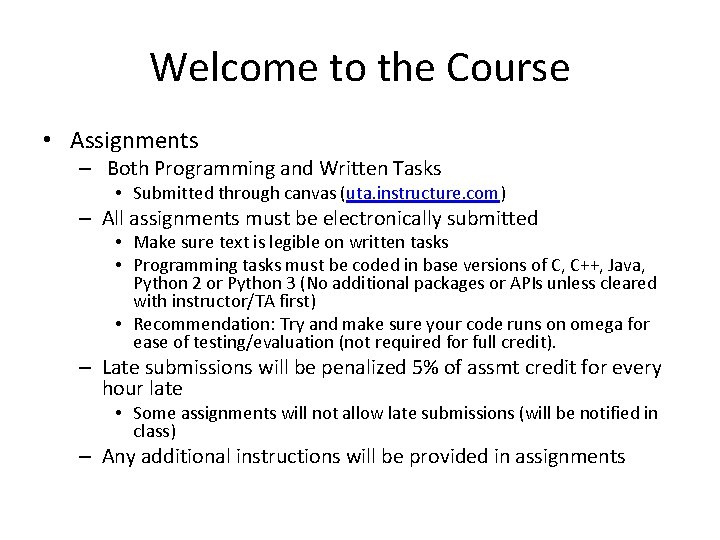 Welcome to the Course

• Assignments
– Both Programming and Written Tasks
• Submitted through canvas (uta.instructure.com)
– All assignments must be electronically submitted
• Make sure text is legible on written tasks
• Programming tasks must be coded in base versions of C, C++, Java, Python 2 or Python 3 (No additional packages or APIs unless cleared with instructor/TA first)
• Recommendation: Try and make sure your code runs on omega for ease of testing/evaluation (not required for full credit).
– Late submissions will be penalized 5% of assmt credit for every hour late
• Some assignments will not allow late submissions (will be notified in class)
– Any additional instructions will be provided in assignments